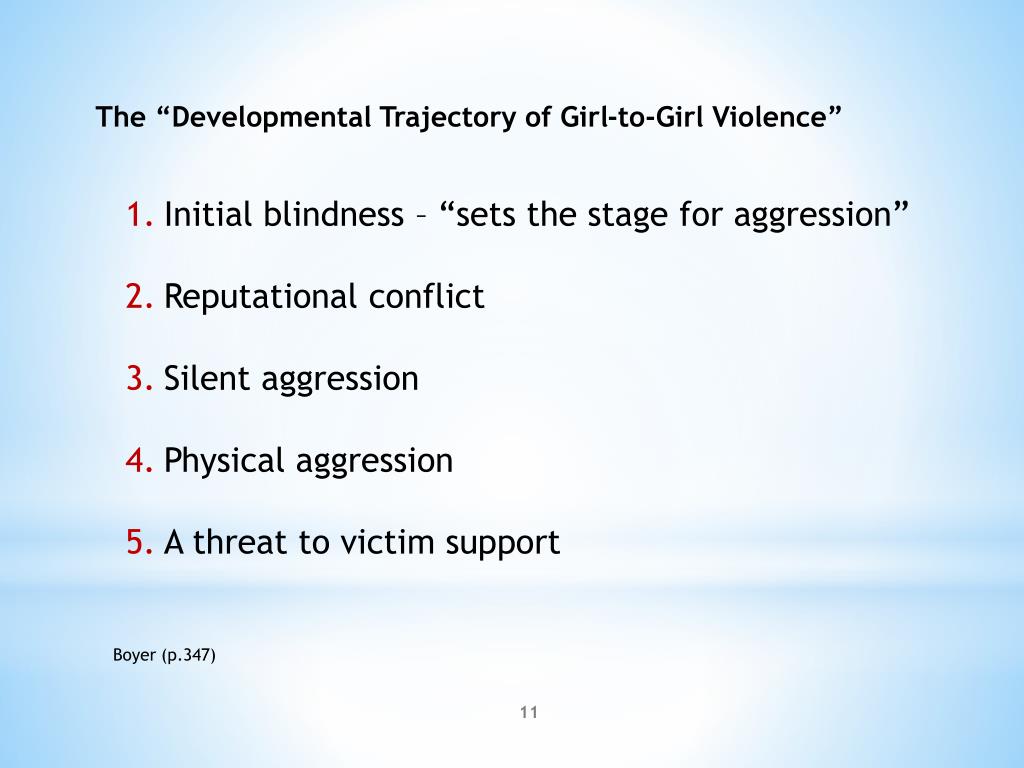 The “Developmental Trajectory of Girl-to-Girl Violence”

1. Initial blindness – “sets the stage for aggression”

2. Reputational conflict

3. Silent aggression

4. Physical aggression

5. A threat to victim support

Boyer (p.347)

11